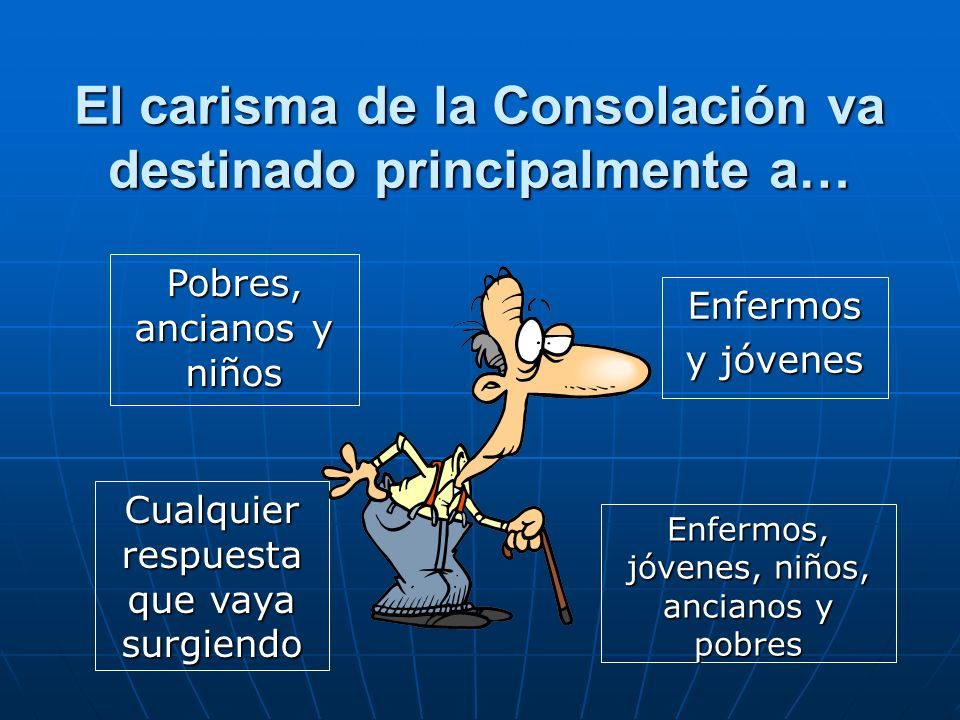 El carisma de la Consolación va destinado principalmente a…

Pobres, ancianos y niños

Enfermos y jóvenes

Cualquier respuesta que vaya surgiendo

Enfermos, jóvenes, niños, ancianos y pobres